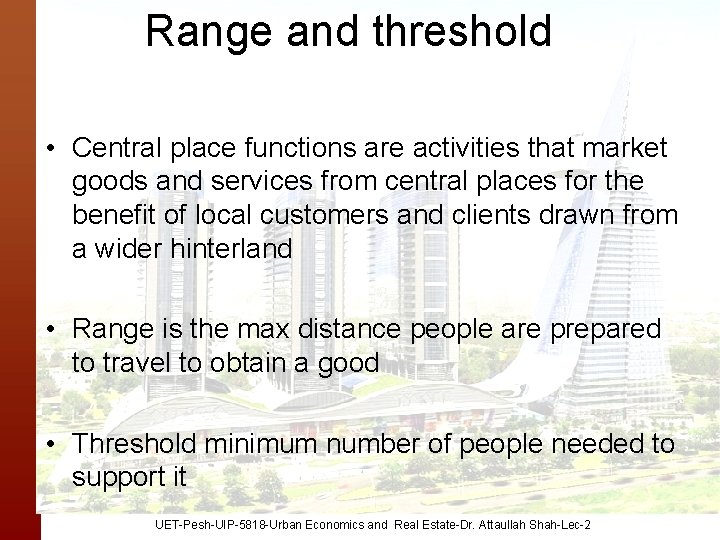 Range and threshold

• Central place functions are activities that market goods and services from central places for the benefit of local customers and clients drawn from a wider hinterland

• Range is the max distance people are prepared to travel to obtain a good

• Threshold minimum number of people needed to support it

UET-Pesh-UIP-5818-Urban Economics and Real Estate-Dr. Attaullah Shah-Lec-2